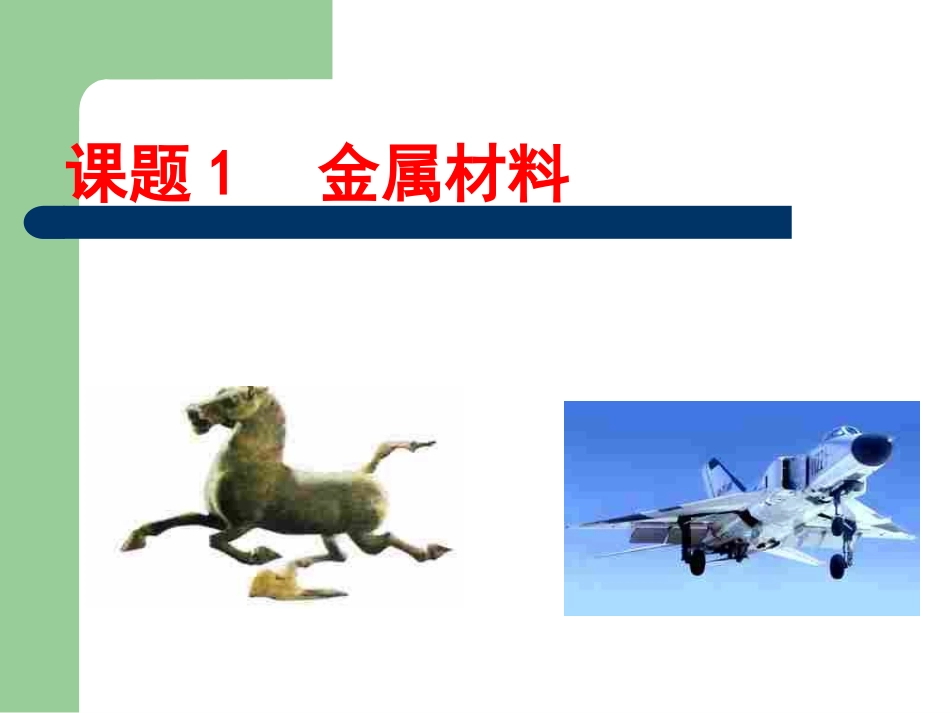 课题 1　金属材料